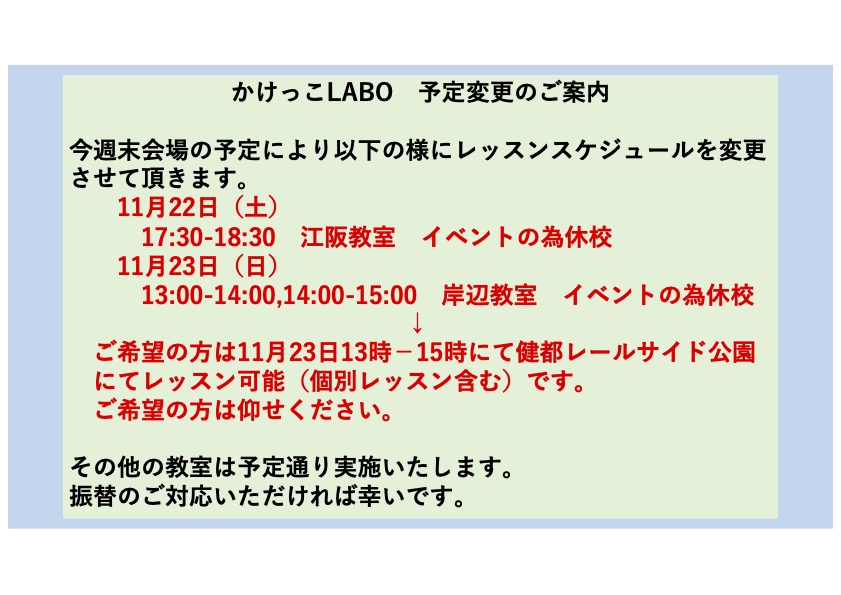 かけっこLABO　予定変更のご案内

今週末会場の予定により以下の様にレッスンスケジュールを変更させて頂きます。

11月22日（土）
17:30-18:30　江阪教室　イベントの為休校
11月23日（日）
13:00-14:00,14:00-15:00　岸辺教室　イベントの為休校
↓
ご希望の方は11月23日13時－15時にて健都レールサイド公園にてレッスン可能（個別レッスン含む）です。
ご希望の方は仰せください。

その他の教室は予定通り実施いたします。
振替のご対応いただければ幸いです。